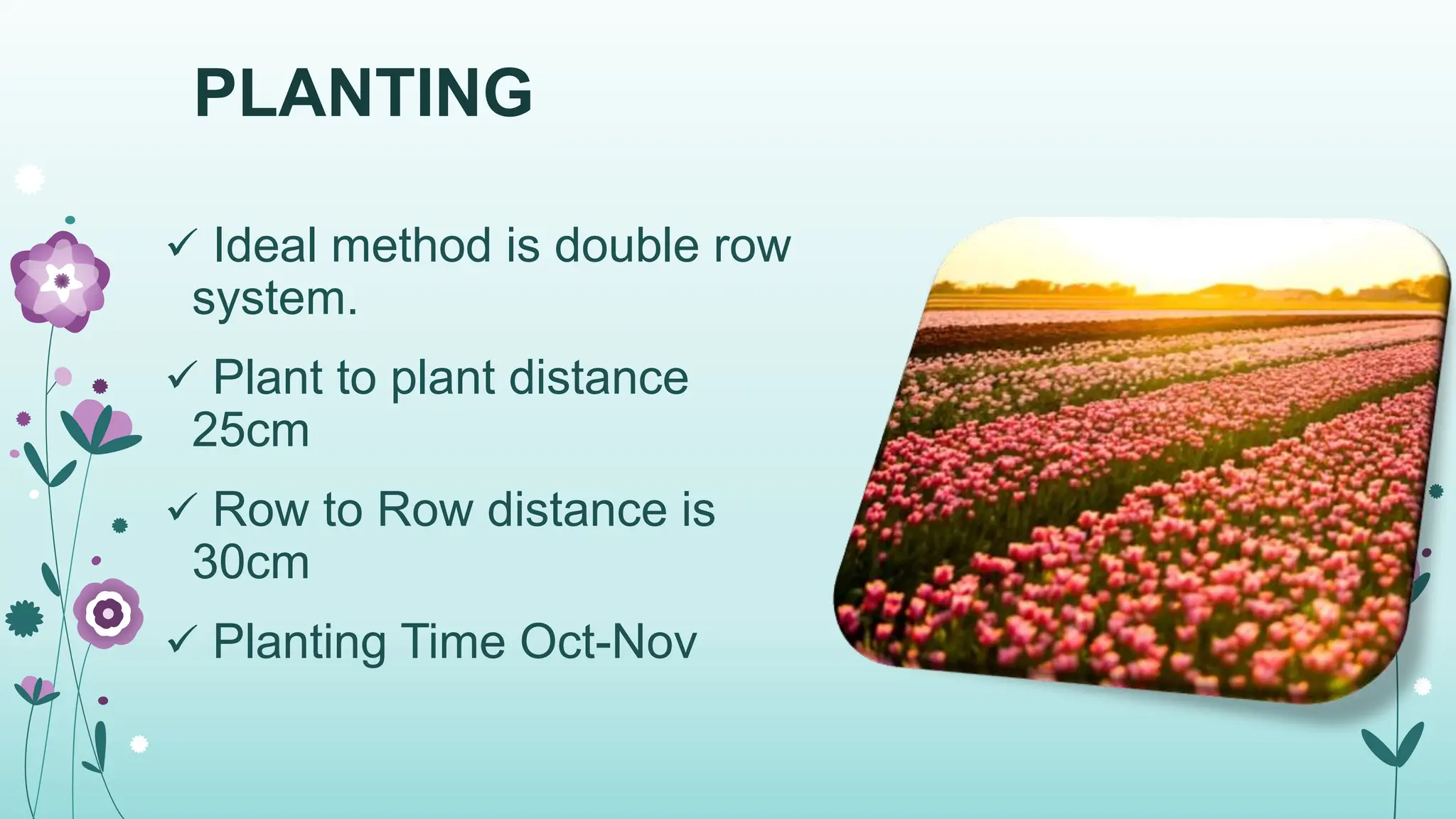 PLANTING

✓ Ideal method is double row system.

✓ Plant to plant distance 25cm

✓ Row to Row distance is 30cm

✓ Planting Time Oct-Nov